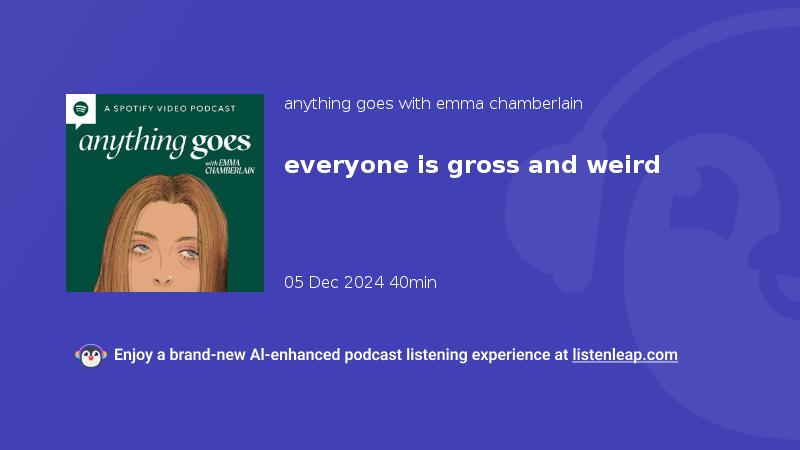 A SPOTIFY VIDEO PODCAST

anything goes

with EMMA CHAMBERLAIN

anything goes with emma chamberlain

everyone is gross and weird

05 Dec 2024 40min

Enjoy a brand-new AI-enhanced podcast listening experience at listenleap.com